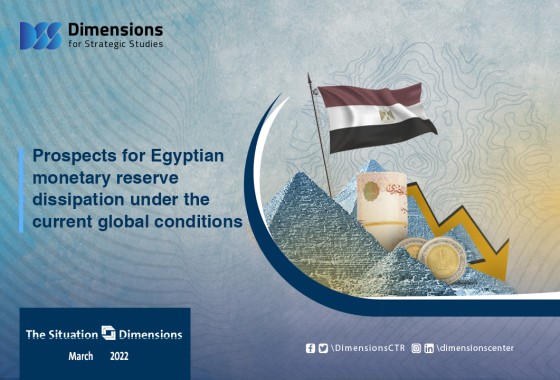 Dimensions
for Strategic Studies

Prospects for Egyptian monetary reserve dissipation under the current global conditions

The Situation Dimensions
March 2022

\DimensionsCTR \dimensionscenter